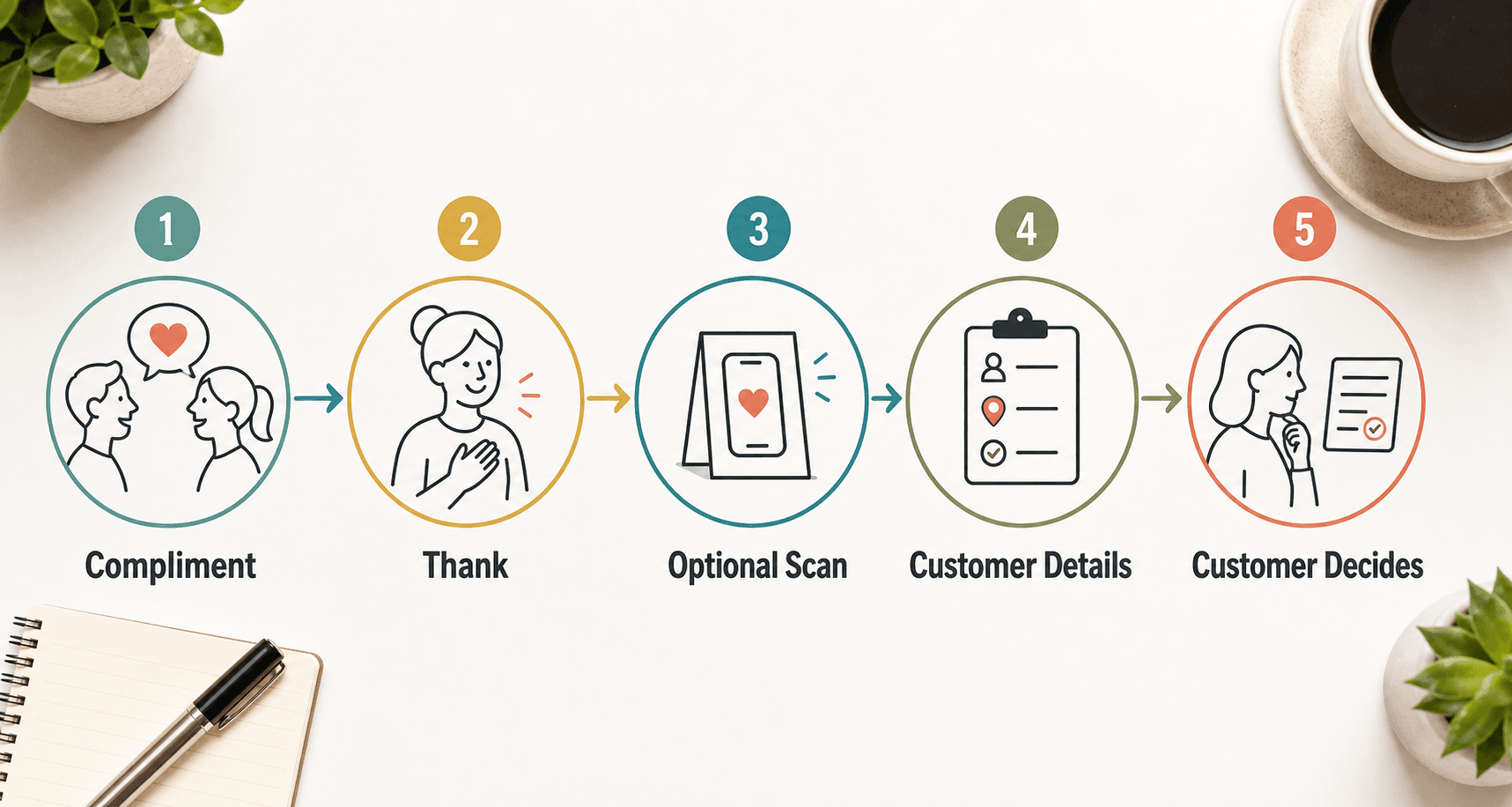 1
Compliment

2
Thank

3
Optional Scan

4
Customer Details

5
Customer Decides